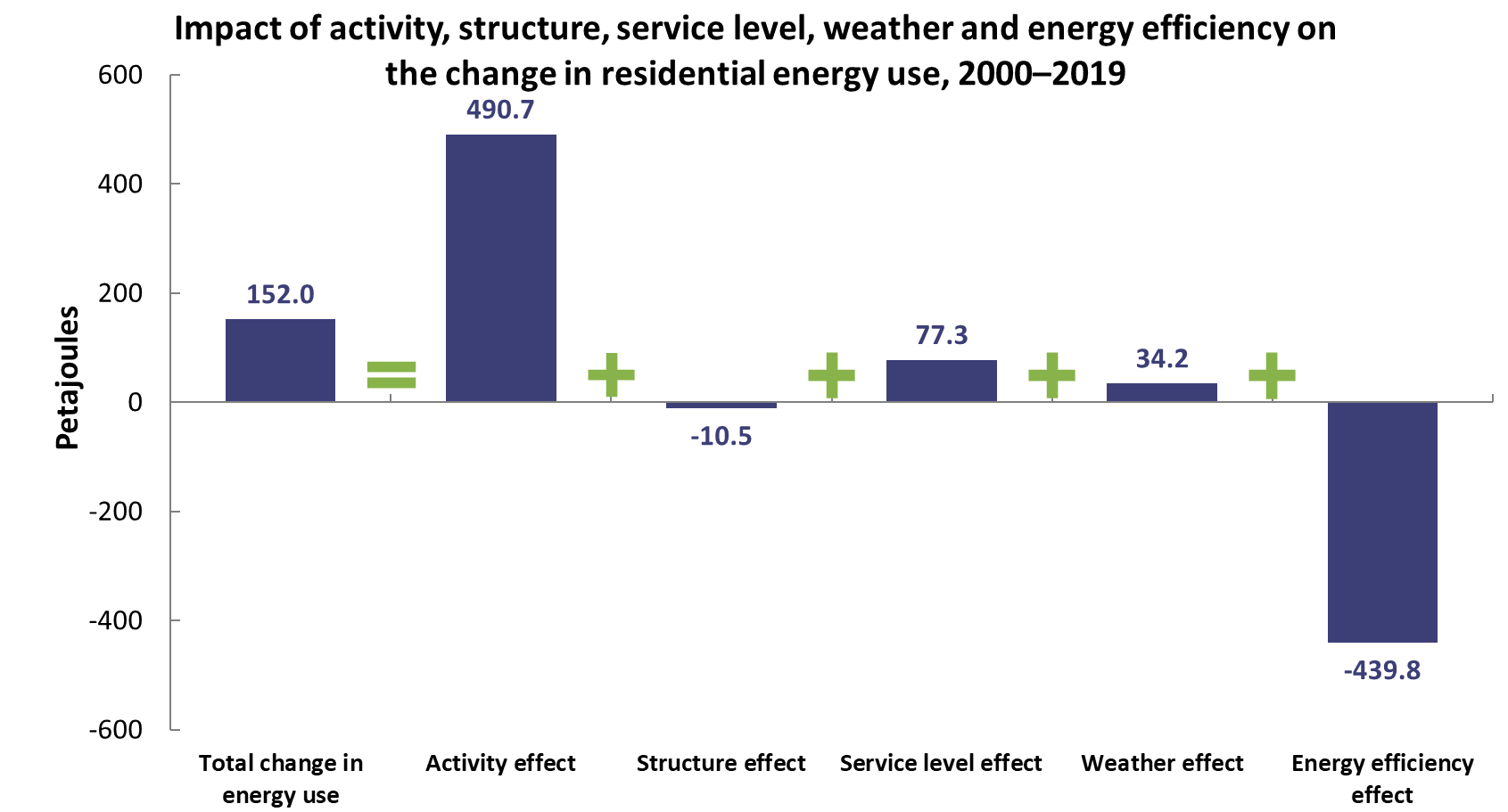 Impact of activity, structure, service level, weather and energy efficiency on the change in residential energy use, 2000–2019

Petajoules

600
400
200
0
-200
-400
-600

152.0
=
490.7
+
-10.5
+
77.3
+
34.2
+
-439.8

Total change in energy use
Activity effect
Structure effect
Service level effect
Weather effect
Energy efficiency effect